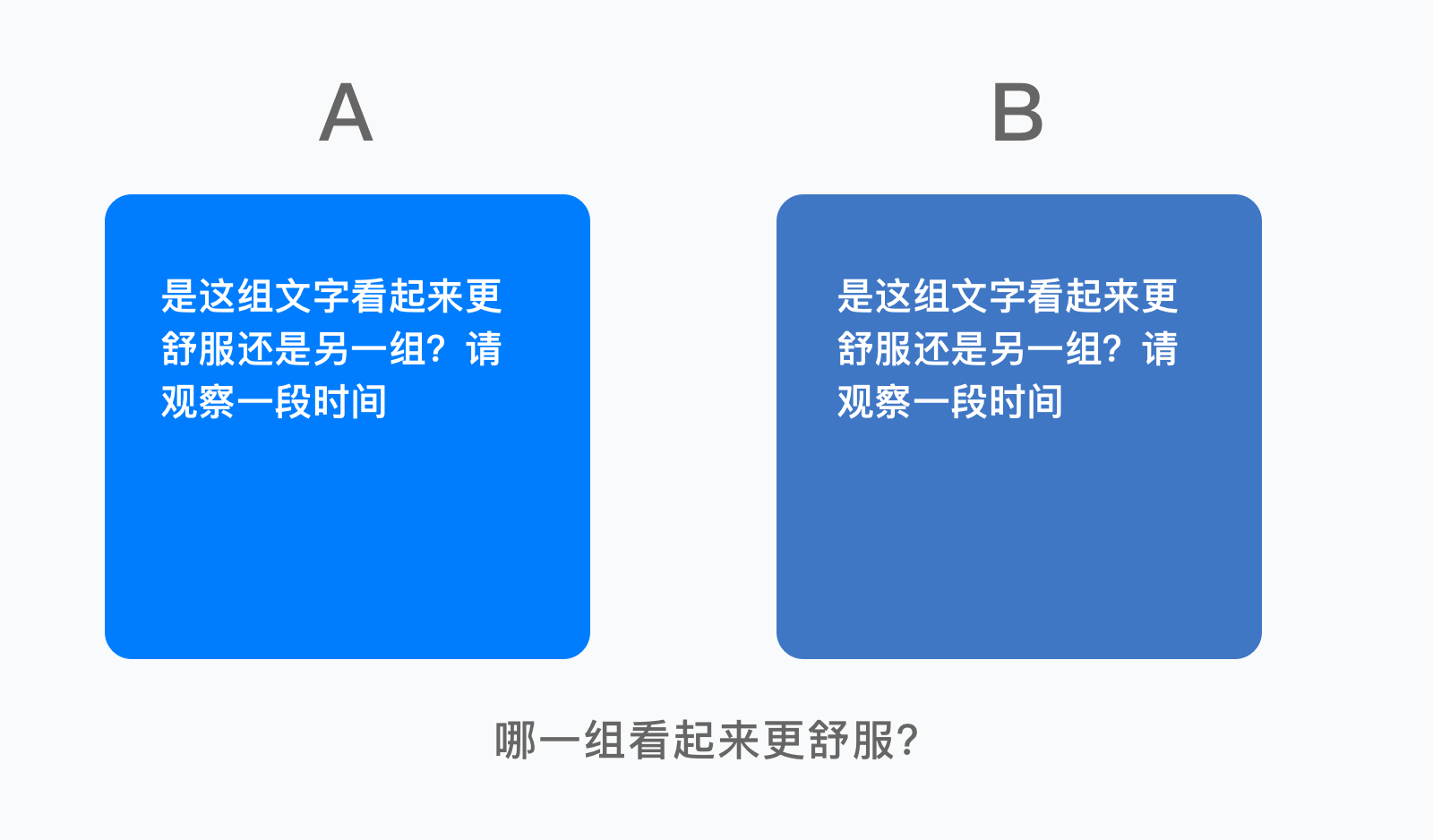 A

是这组文字看起来更舒服还是另一组？请观察一段时间

B

是这组文字看起来更舒服还是另一组？请观察一段时间

哪一组看起来更舒服？